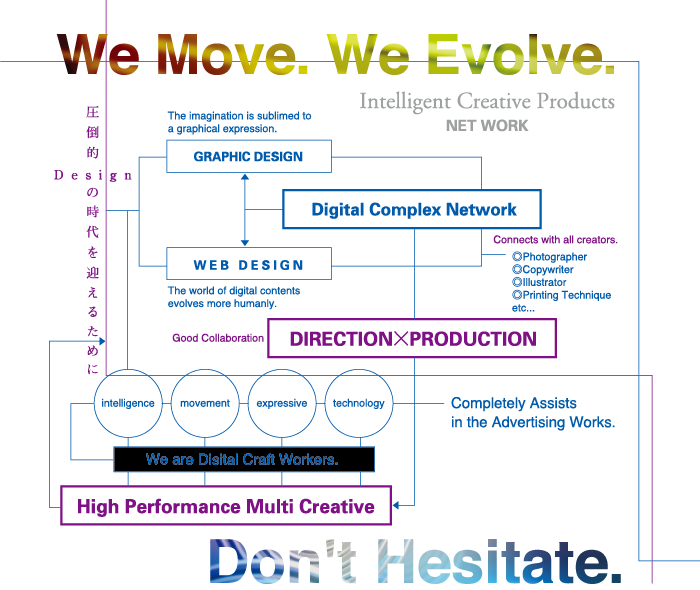 We Move. We Evolve.

Intelligent Creative Products
NET WORK

圧倒的Designの時代を迎えるために

The imagination is sublimed to a graphical expression.

GRAPHIC DESIGN

Digital Complex Network

WEB DESIGN

The world of digital contents evolves more humanly.

Connects with all creators.
◎Photographer
◎Copywriter
◎Illustrator
◎Printing Technique
etc...

Good Collaboration

DIRECTION×PRODUCTION

intelligence

movement

expressive

technology

Completely Assists in the Advertising Works.

We are Disital Craft Workers.

High Performance Multi Creative

Don't Hesitate.